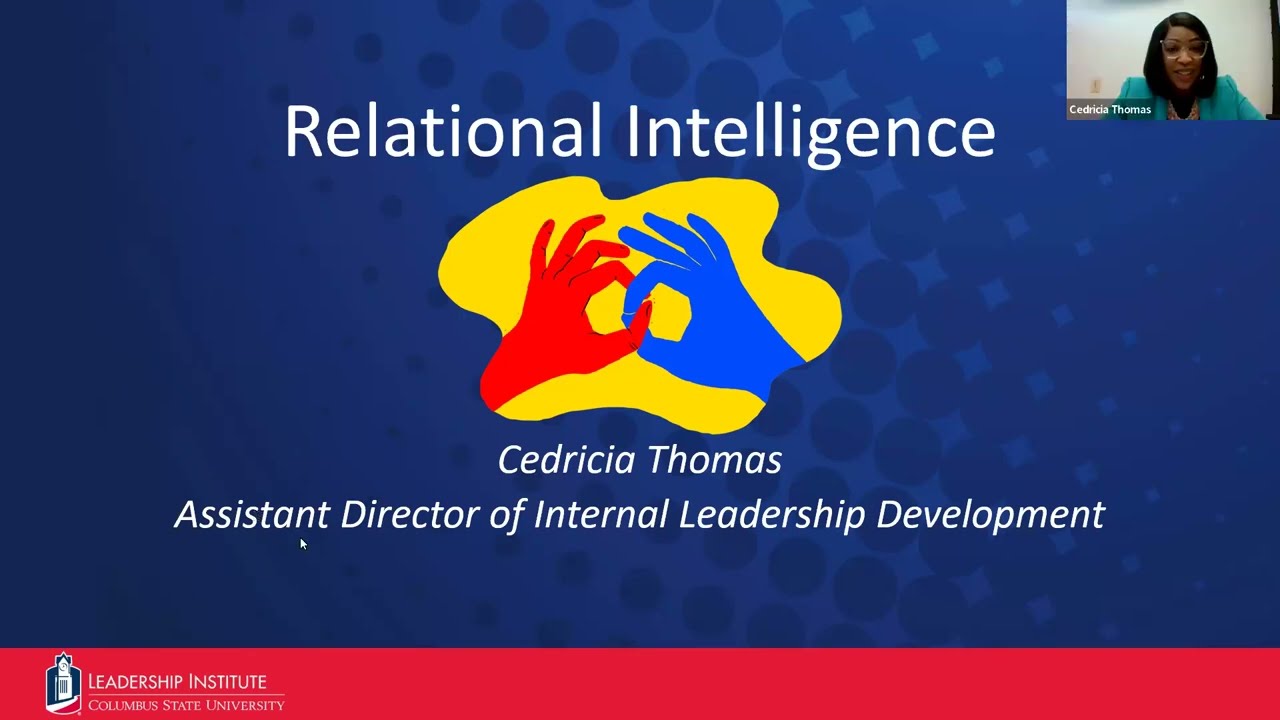 Cedricia Thomas

Relational Intelligence

Cedricia Thomas
Assistant Director of Internal Leadership Development

LEADERSHIP INSTITUTE
COLUMBUS STATE UNIVERSITY